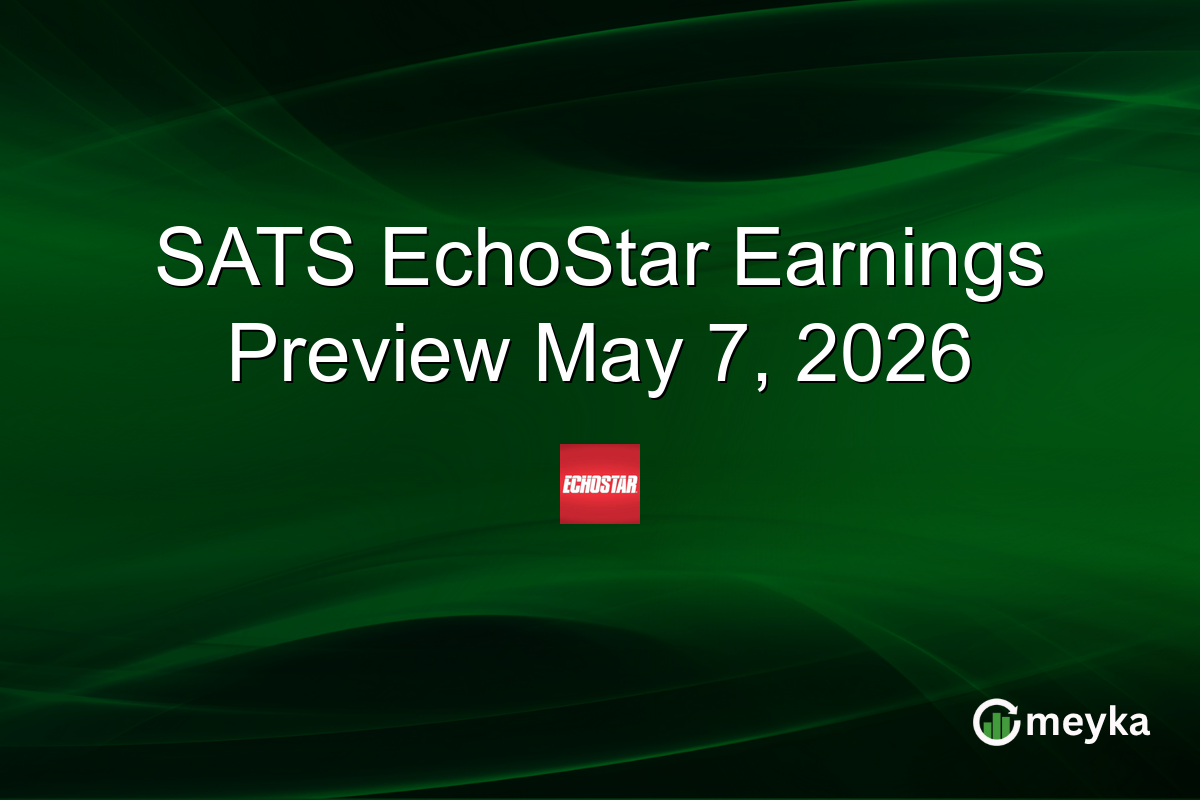 SATS EchoStar Earnings Preview May 7, 2026

ECHOSTAR

meyka